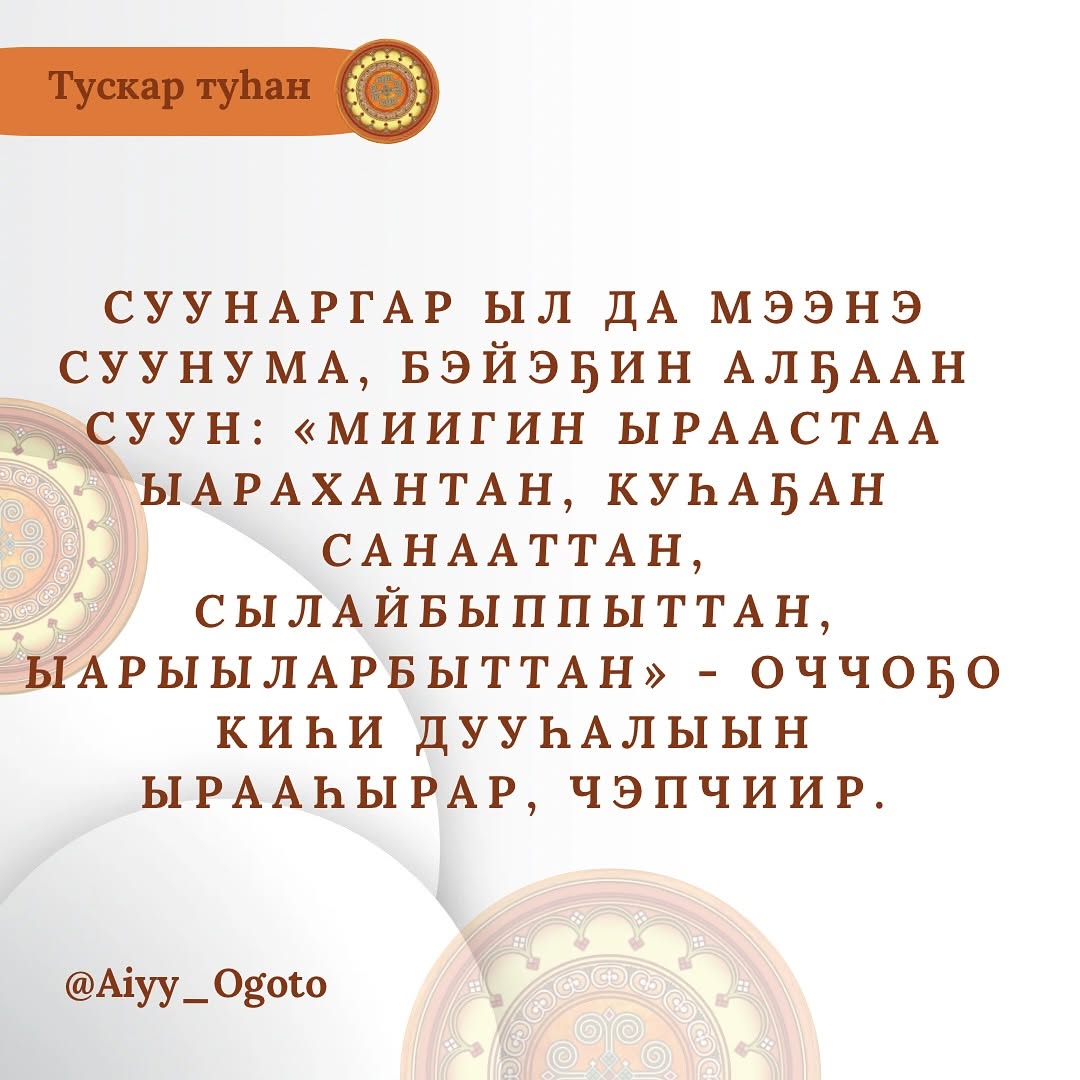 Тускар туһан

СУУНАРГАР ЫЛ ДА МЭЭНЭ СУУНУМА, БЭЙЭҔИН АЛҔААН СУУН: «МИИГИН ЫРААСТАА ЫАРАХАНТАН, КУҺАҔАН САНААТТАН, СЫЛАЙБЫППЫТТАН, ЫАРЫЫЛАРБЫТТАН» - ОЧЧОҔО КИҺИ ДУУҺАЛЫЫН ЫРААҺЫРАР, ЧЭПЧИИР.

@Aiyy_Ogoto